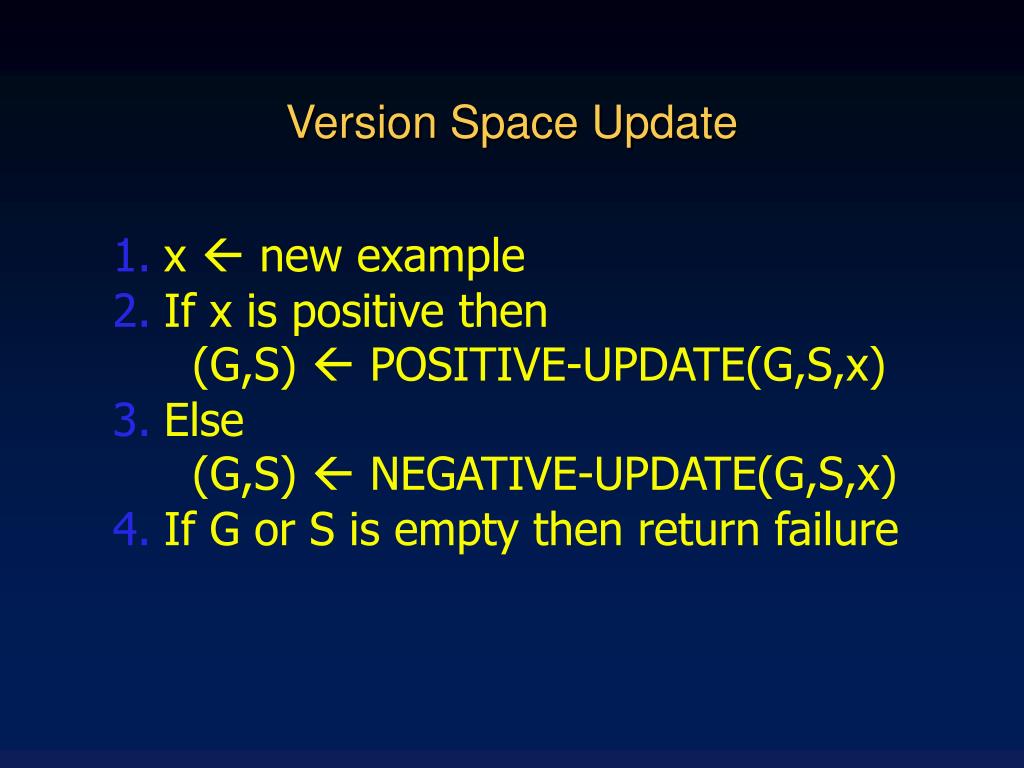 Version Space Update

1. x ← new example
2. If x is positive then
(G,S) ← POSITIVE-UPDATE(G,S,x)
3. Else
(G,S) ← NEGATIVE-UPDATE(G,S,x)
4. If G or S is empty then return failure